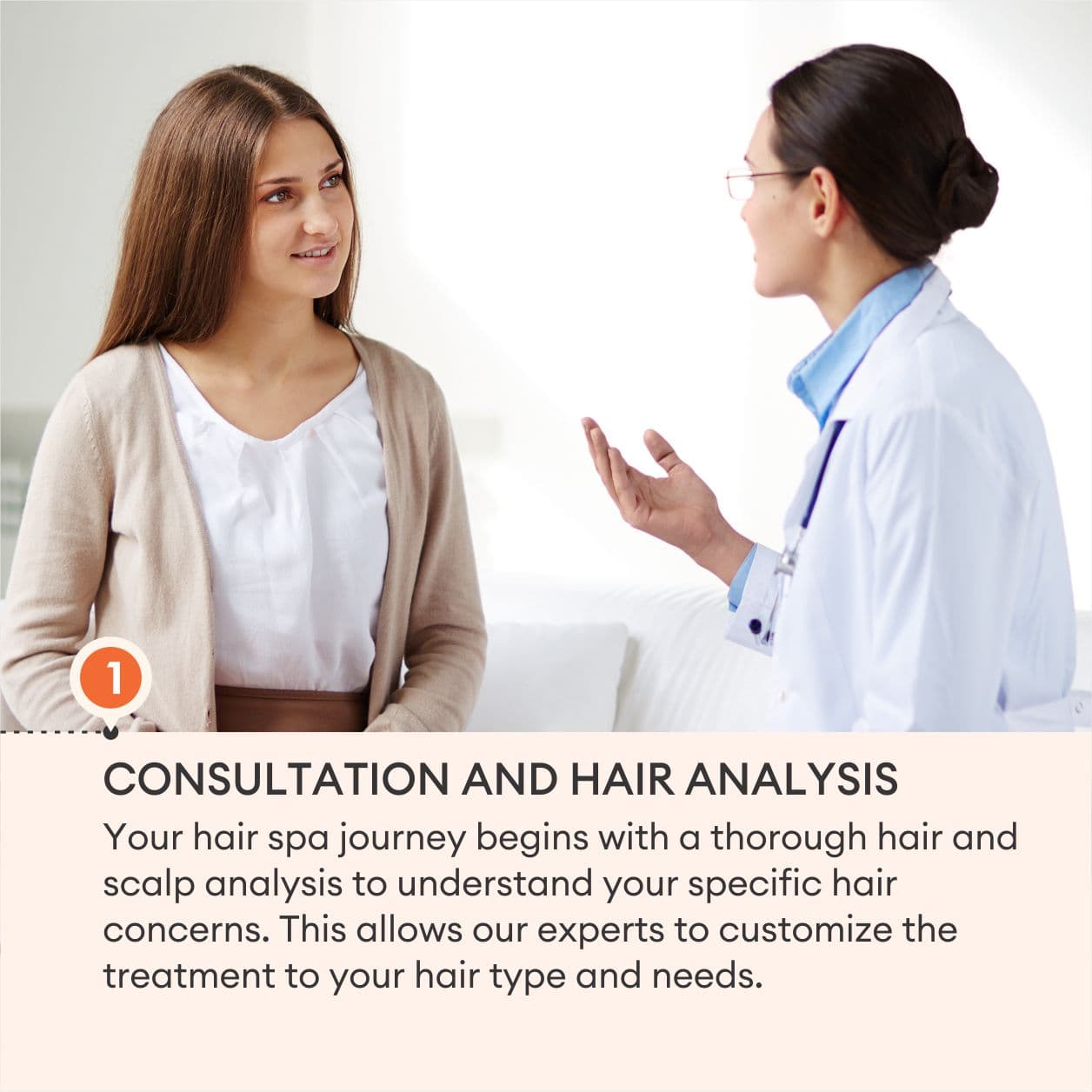 1

CONSULTATION AND HAIR ANALYSIS

Your hair spa journey begins with a thorough hair and scalp analysis to understand your specific hair concerns. This allows our experts to customize the treatment to your hair type and needs.